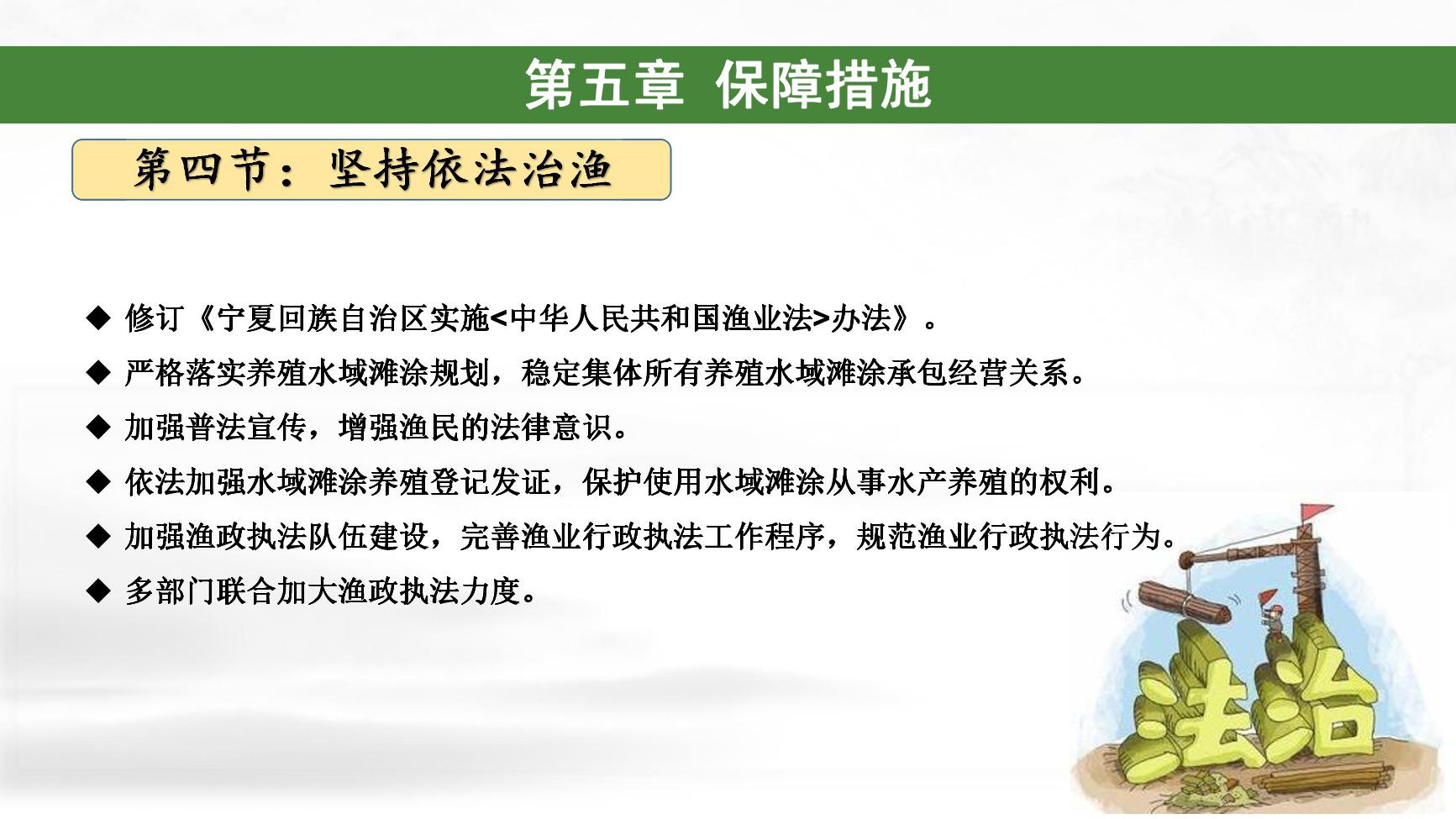 第五章 保障措施

第四节：坚持依法治渔

◆ 修订《宁夏回族自治区实施<中华人民共和国渔业法>办法》。

◆ 严格落实养殖水域滩涂规划，稳定集体所有养殖水域滩涂承包经营关系。

◆ 加强普法宣传，增强渔民的法律意识。

◆ 依法加强水域滩涂养殖登记发证，保护使用水域滩涂从事水产养殖的权利。

◆ 加强渔政执法队伍建设，完善渔业行政执法工作程序，规范渔业行政执法行为。

◆ 多部门联合加大渔政执法力度。

法治